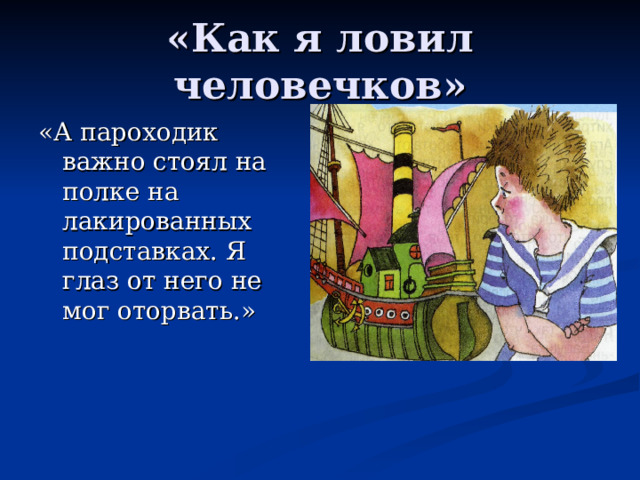 «Как я ловил человечков»

«А пароходик важно стоял на полке на лакированных подставках. Я глаз от него не мог оторвать.»